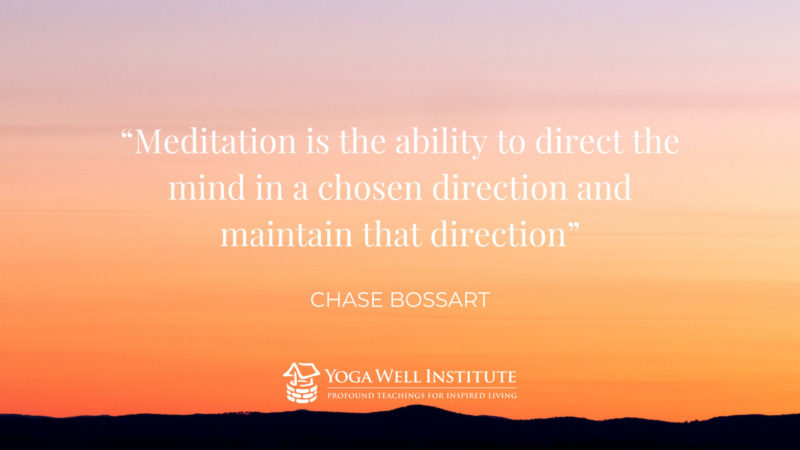 “Meditation is the ability to direct the mind in a chosen direction and maintain that direction”

CHASE BOSSART

YOGA WELL INSTITUTE
PROFOUND TEACHINGS FOR INSPIRED LIVING